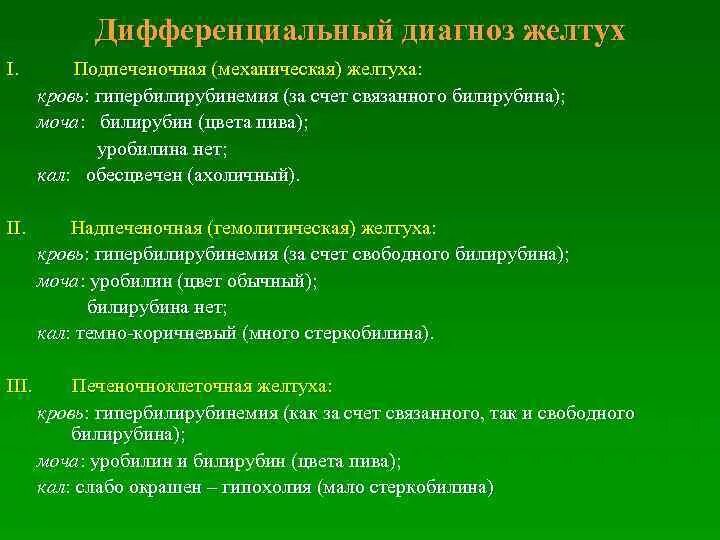 Дифференциальный диагноз желтух

I. Подпеченочная (механическая) желтуха:
кровь: гипербилирубинемия (за счет связанного билирубина);
моча: билирубин (цвета пива);
уробилина нет;
кал: обесцвечен (ахоличный).

II. Надпеченочная (гемолитическая) желтуха:
кровь: гипербилирубинемия (за счет свободного билирубина);
моча: уробилин (цвет обычный);
билирубина нет;
кал: темно-коричневый (много стеркобилина).

III. Печеночноклеточная желтуха:
кровь: гипербилирубинемия (как за счет связанного, так и свободного билирубина);
моча: уробилин и билирубин (цвета пива);
кал: слабо окрашен – гипохолия (мало стеркобилина)